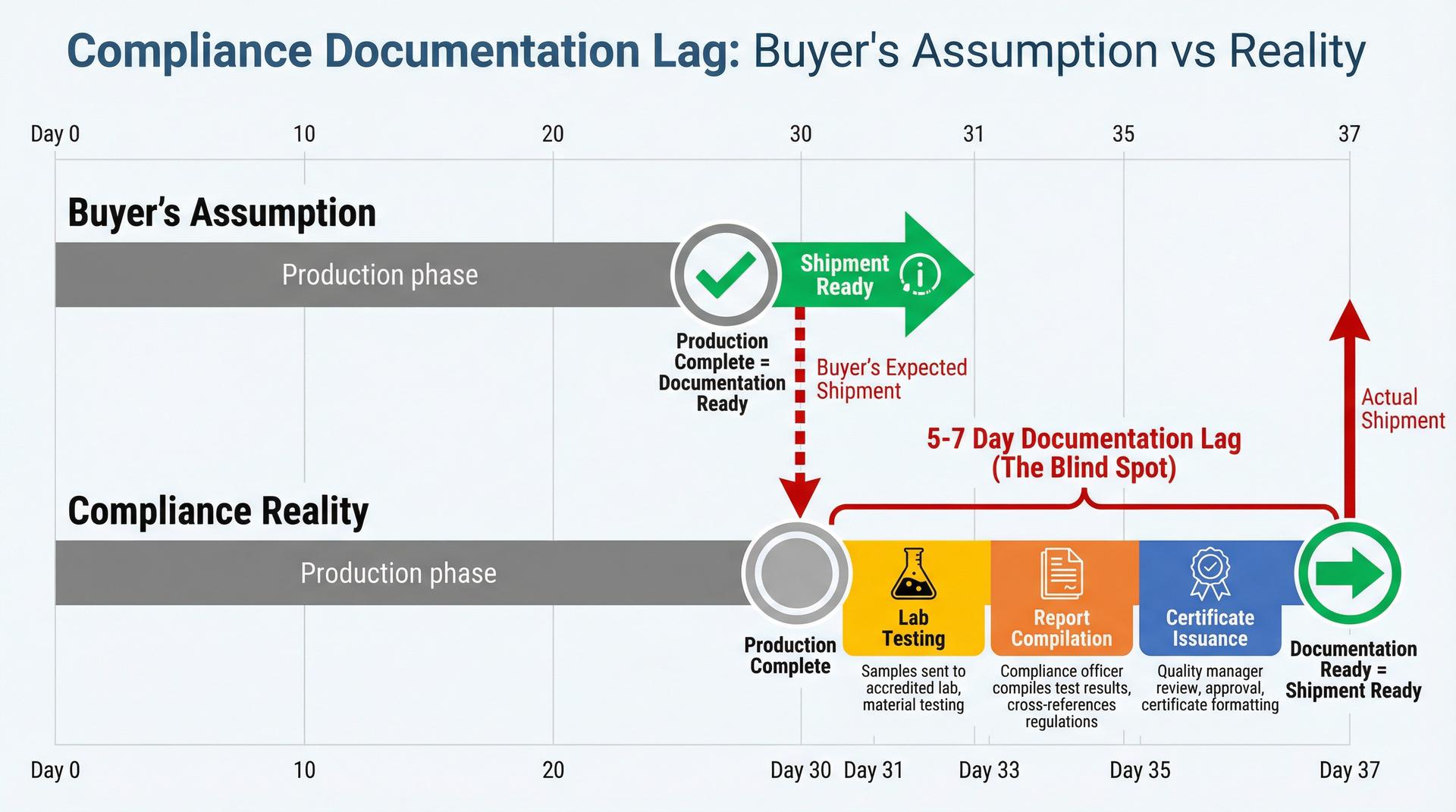 Compliance Documentation Lag: Buyer's Assumption vs Reality

Day 0 10 20 30 31 35 37

Buyer's Assumption

Production phase

Shipment Ready

Production Complete = Documentation Ready

Buyer's Expected Shipment

Actual Shipment

5-7 Day Documentation Lag (The Blind Spot)

Compliance Reality

Production phase

Production Complete

Lab Testing

Samples sent to accredited lab, material testing

Report Compilation

Compliance officer compiles test results, cross-references regulations

Certificate Issuance

Quality manager review, approval, certificate formatting

Documentation Ready = Shipment Ready

Day 0 10 20 Day 30 Day 31 Day 33 Day 35 Day 37